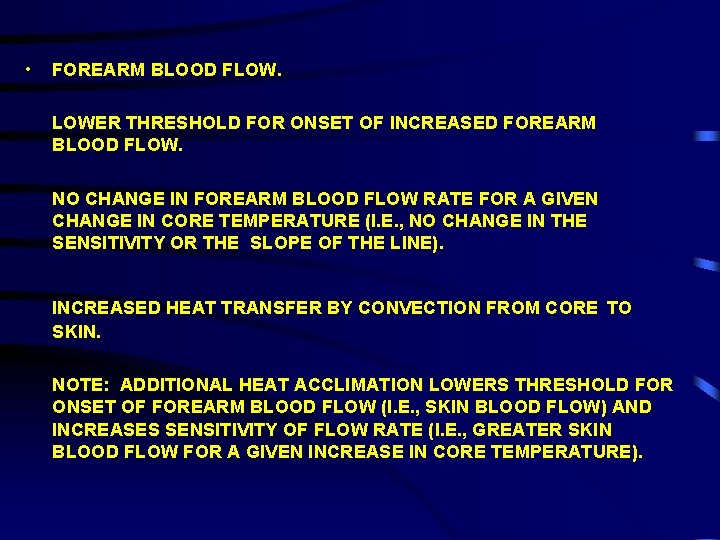 • FOREARM BLOOD FLOW.

LOWER THRESHOLD FOR ONSET OF INCREASED FOREARM BLOOD FLOW.

NO CHANGE IN FOREARM BLOOD FLOW RATE FOR A GIVEN CHANGE IN CORE TEMPERATURE (I.E., NO CHANGE IN THE SENSITIVITY OR THE SLOPE OF THE LINE).

INCREASED HEAT TRANSFER BY CONVECTION FROM CORE TO SKIN.

NOTE: ADDITIONAL HEAT ACCLIMATION LOWERS THRESHOLD FOR ONSET OF FOREARM BLOOD FLOW (I.E., SKIN BLOOD FLOW) AND INCREASES SENSITIVITY OF FLOW RATE (I.E., GREATER SKIN BLOOD FLOW FOR A GIVEN INCREASE IN CORE TEMPERATURE).